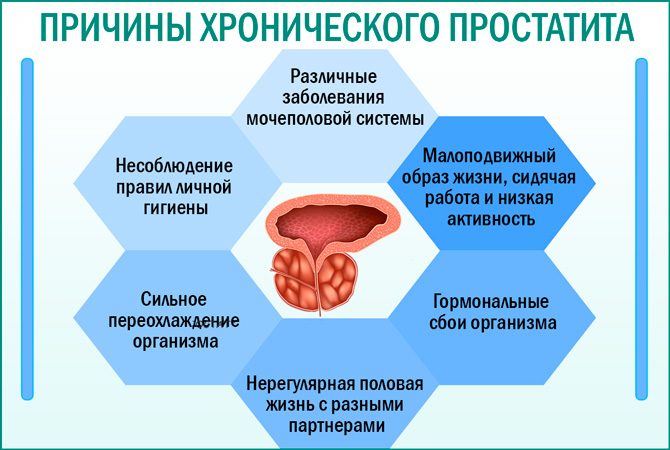 ПРИЧИНЫ ХРОНИЧЕСКОГО ПРОСТАТИТА

Различные заболевания мочеполовой системы

Несоблюдение правил личной гигиены

Малоподвижный образ жизни, сидячая работа и низкая активность

Сильное переохлаждение организма

Гормональные сбои организма

Нерегулярная половая жизнь с разными партнерами